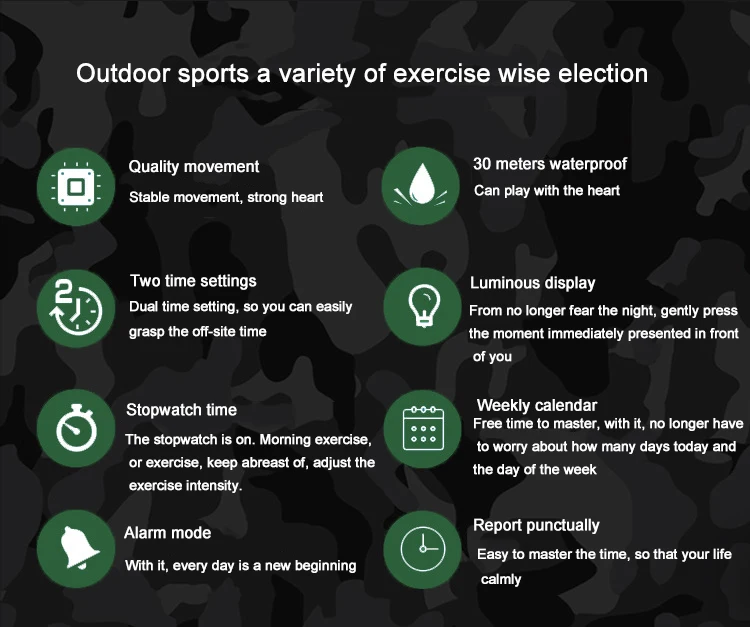 Outdoor sports a variety of exercise wise election

Quality movement

Stable movement, strong heart

Two time settings

Dual time setting, so you can easily grasp the off-site time

Stopwatch time

The stopwatch is on. Morning exercise, or exercise, keep abreast of, adjust the exercise intensity.

Alarm mode

With it, every day is a new beginning

30 meters waterproof

Can play with the heart

Luminous display

From no longer fear the night, gently press the moment immediately presented in front of you

Weekly calendar

Free time to master, with it, no longer have to worry about how many days today and the day of the week

Report punctually

Easy to master the time, so that your life calmly